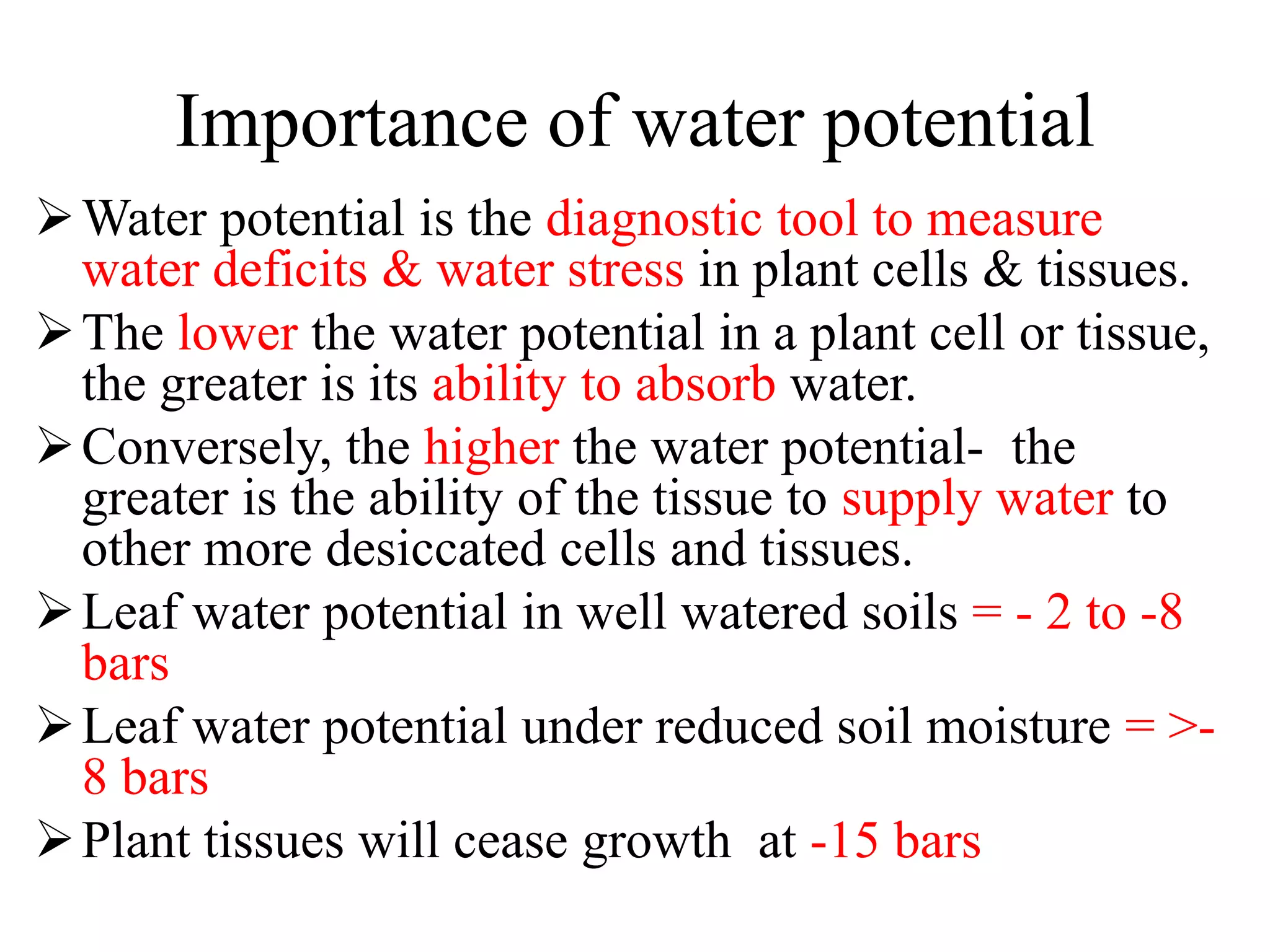 Importance of water potential

➢ Water potential is the diagnostic tool to measure water deficits & water stress in plant cells & tissues.

➢ The lower the water potential in a plant cell or tissue, the greater is its ability to absorb water.

➢ Conversely, the higher the water potential- the greater is the ability of the tissue to supply water to other more desiccated cells and tissues.

➢ Leaf water potential in well watered soils = - 2 to -8 bars

➢ Leaf water potential under reduced soil moisture = >-8 bars

➢ Plant tissues will cease growth at -15 bars